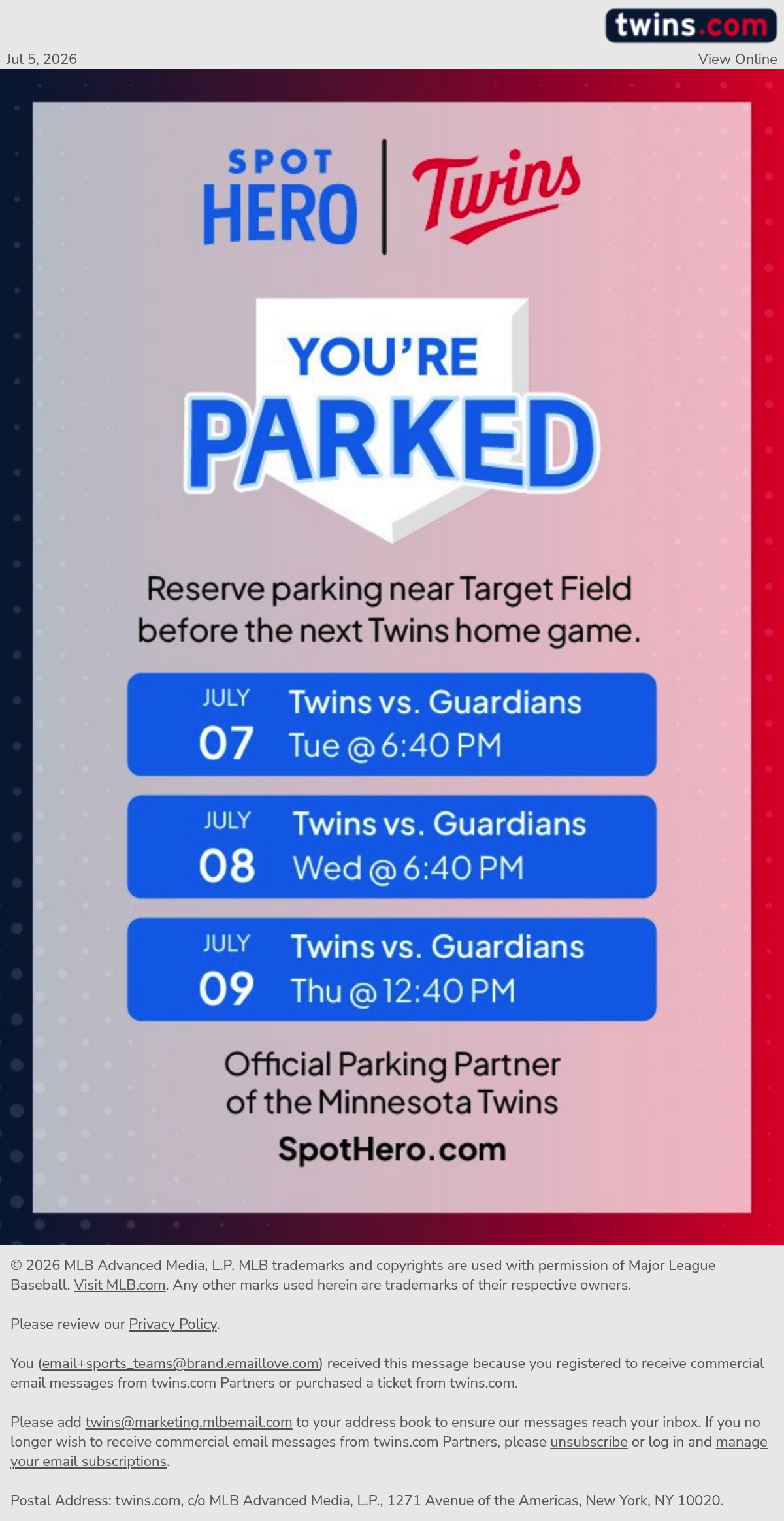 twins.com

Jul 5, 2026

View Online

SPOT HERO

Twins

YOU'RE PARKED

Reserve parking near Target Field before the next Twins home game.

JULY 07 Twins vs. Guardians Tue @ 6:40 PM

JULY 08 Twins vs. Guardians Wed @ 6:40 PM

JULY 09 Twins vs. Guardians Thu @ 12:40 PM

Official Parking Partner of the Minnesota Twins

SpotHero.com

© 2026 MLB Advanced Media, L.P. MLB trademarks and copyrights are used with permission of Major League Baseball. Visit MLB.com. Any other marks used herein are trademarks of their respective owners.

Please review our Privacy Policy.

You (email+sports_teams@brand.emaillove.com) received this message because you registered to receive commercial email messages from twins.com Partners or purchased a ticket from twins.com.

Please add twins@marketing.mlbemail.com to your address book to ensure our messages reach your inbox. If you no longer wish to receive commercial email messages from twins.com Partners, please unsubscribe or log in and manage your email subscriptions.

Postal Address: twins.com, c/o MLB Advanced Media, L.P., 1271 Avenue of the Americas, New York, NY 10020.